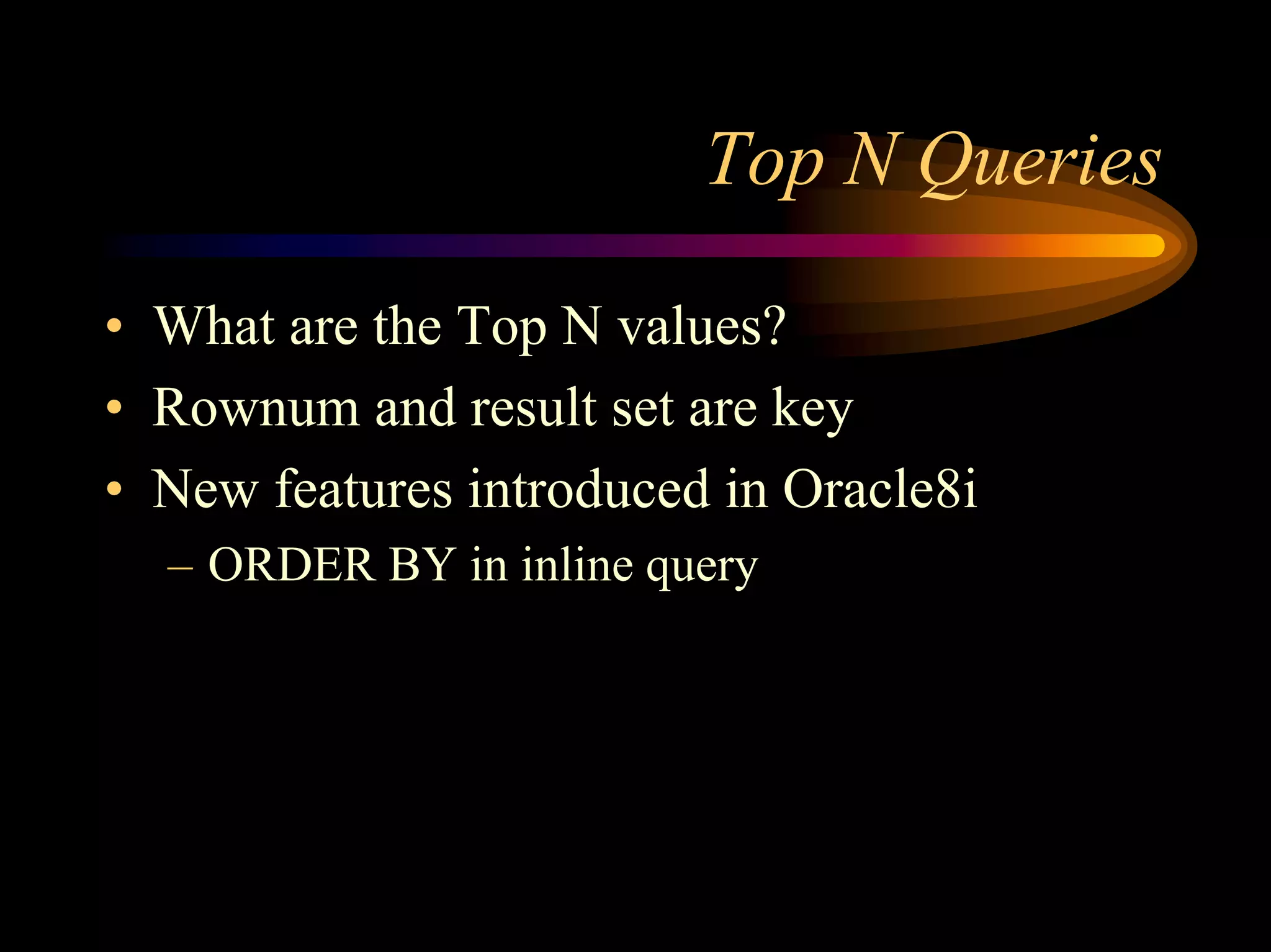 Top N Queries

• What are the Top N values?
• Rownum and result set are key
• New features introduced in Oracle8i
– ORDER BY in inline query